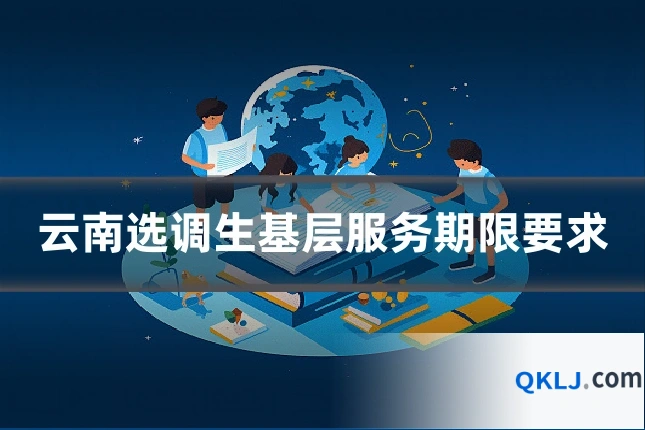 云南选调生基层服务期限要求

QKLJ.com